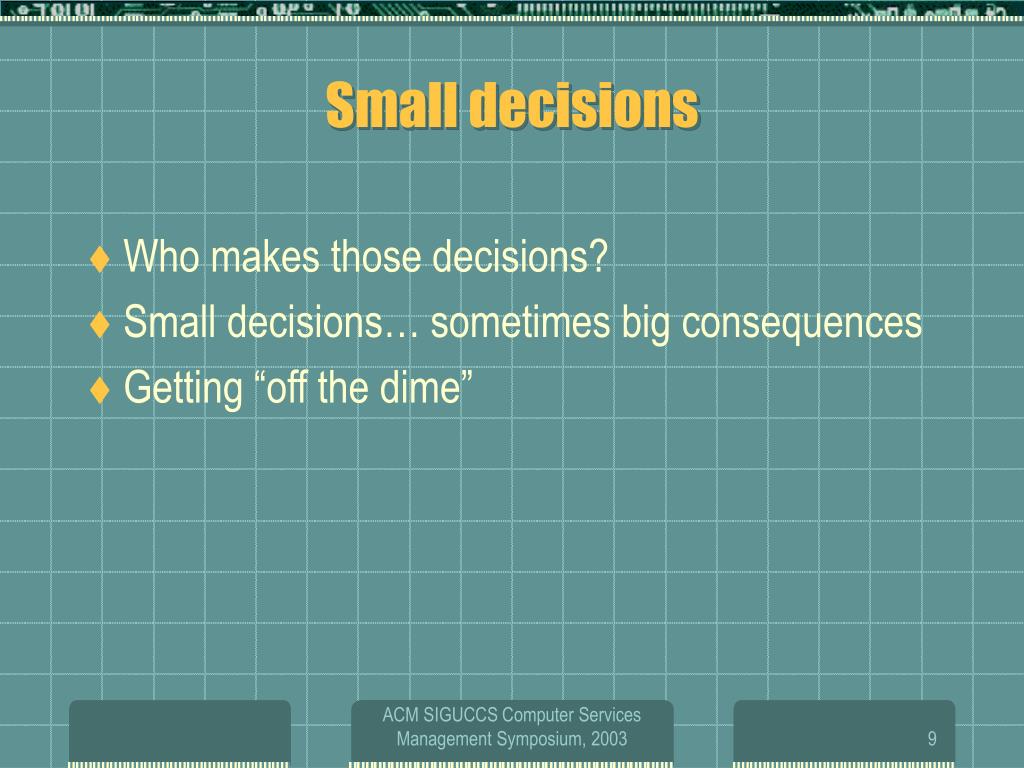 Small decisions

♦ Who makes those decisions?
♦ Small decisions… sometimes big consequences
♦ Getting “off the dime”

ACM SIGUCCS Computer Services Management Symposium, 2003

9